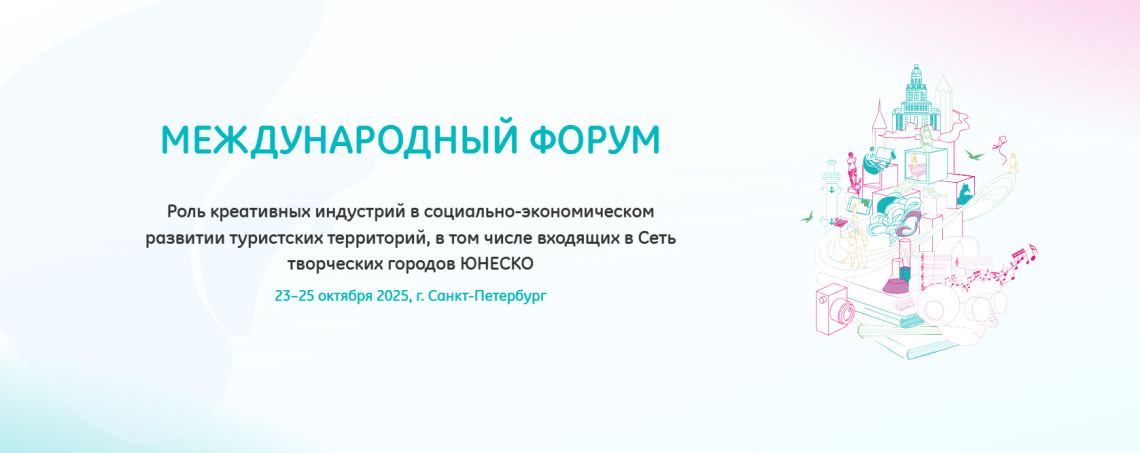 МЕЖДУНАРОДНЫЙ ФОРУМ

Роль креативных индустрий в социально-экономическом развитии туристских территорий, в том числе входящих в Сеть творческих городов ЮНЕСКО

23–25 октября 2025, г. Санкт-Петербург